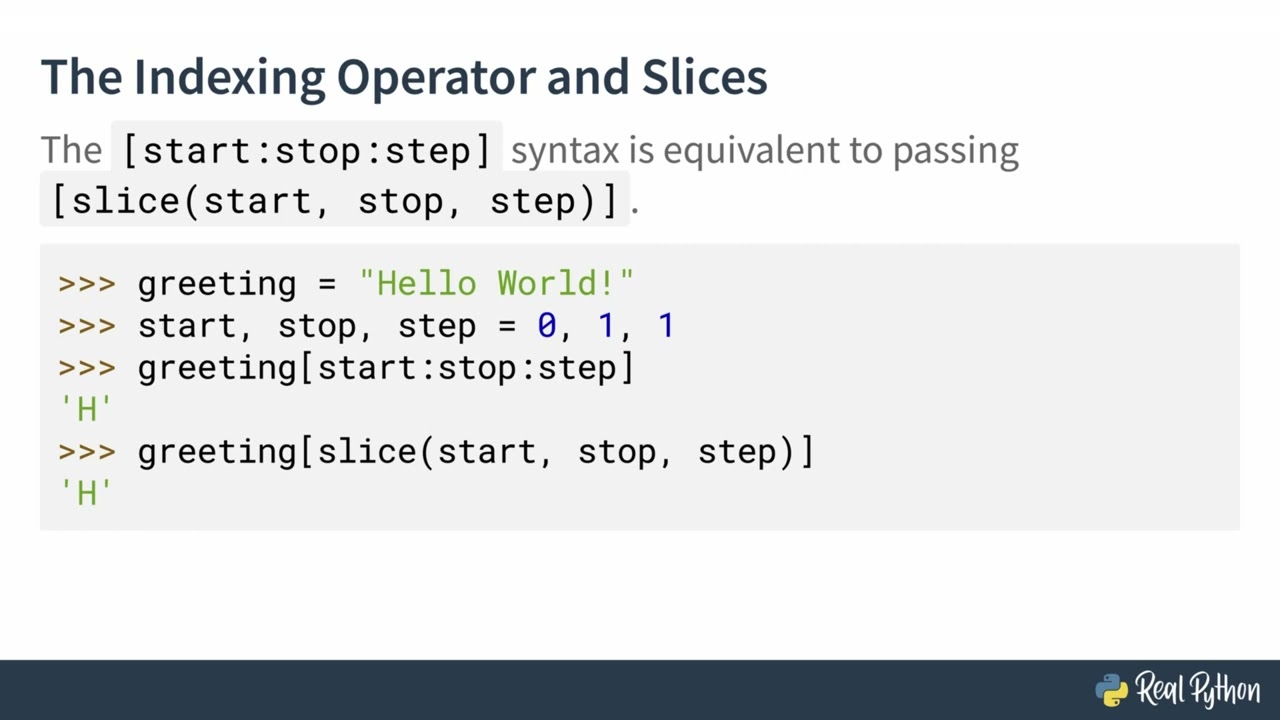 The Indexing Operator and Slices

The [start:stop:step] syntax is equivalent to passing [slice(start, stop, step)].

>>> greeting = "Hello World!"
>>> start, stop, step = 0, 1, 1
>>> greeting[start:stop:step]
'H'
>>> greeting[slice(start, stop, step)]
'H'

Real Python